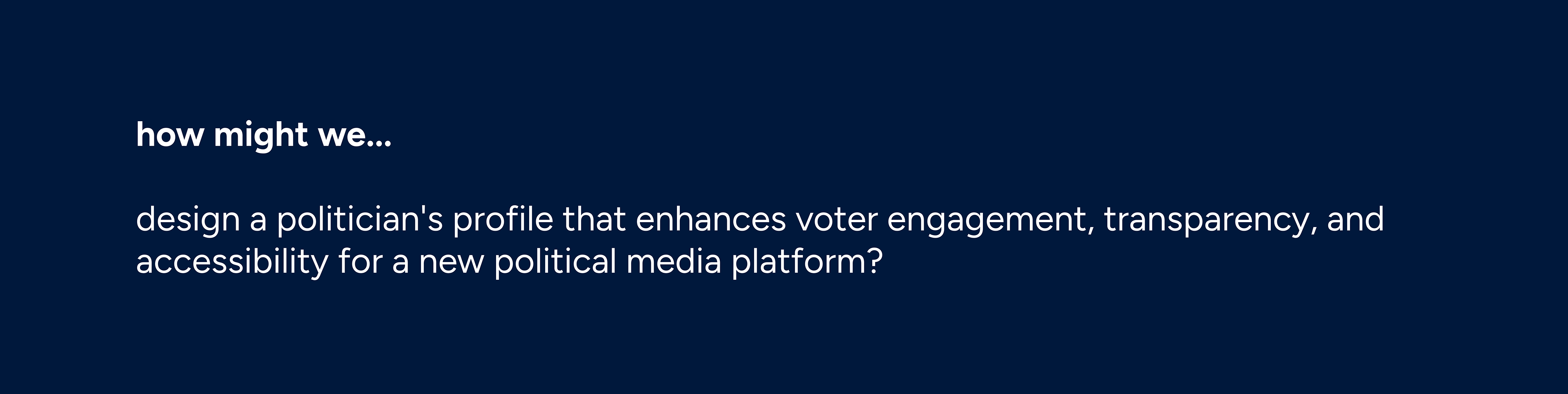 how might we...

design a politician's profile that enhances voter engagement, transparency, and accessibility for a new political media platform?